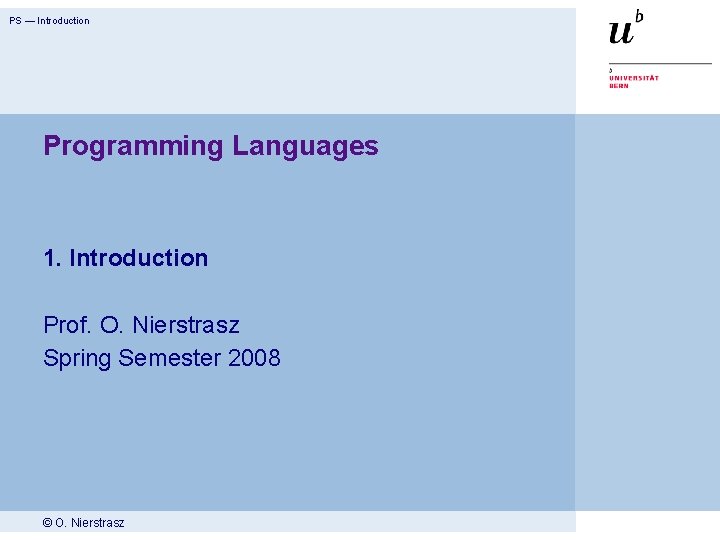 PS — Introduction

$u^b$

b
UNIVERSITÄT
BERN

Programming Languages

1. Introduction

Prof. O. Nierstrasz
Spring Semester 2008

© O. Nierstrasz